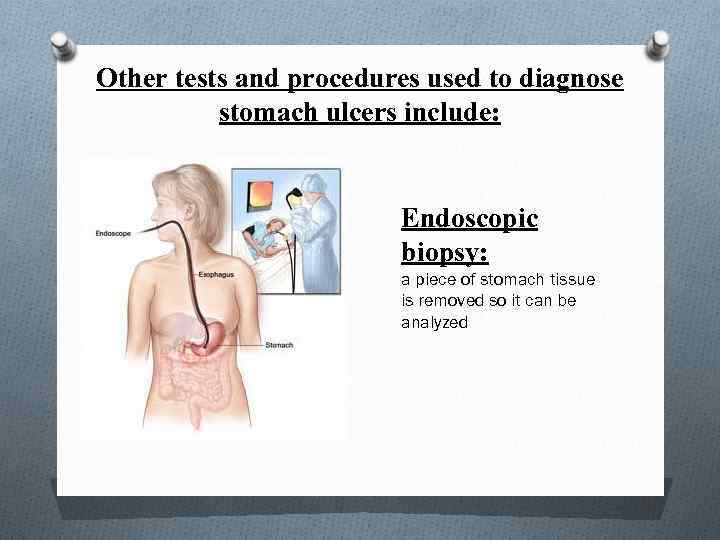 Other tests and procedures used to diagnose stomach ulcers include:

Endoscope

Esophagus

Stomach

Endoscopic biopsy:

a piece of stomach tissue is removed so it can be analyzed